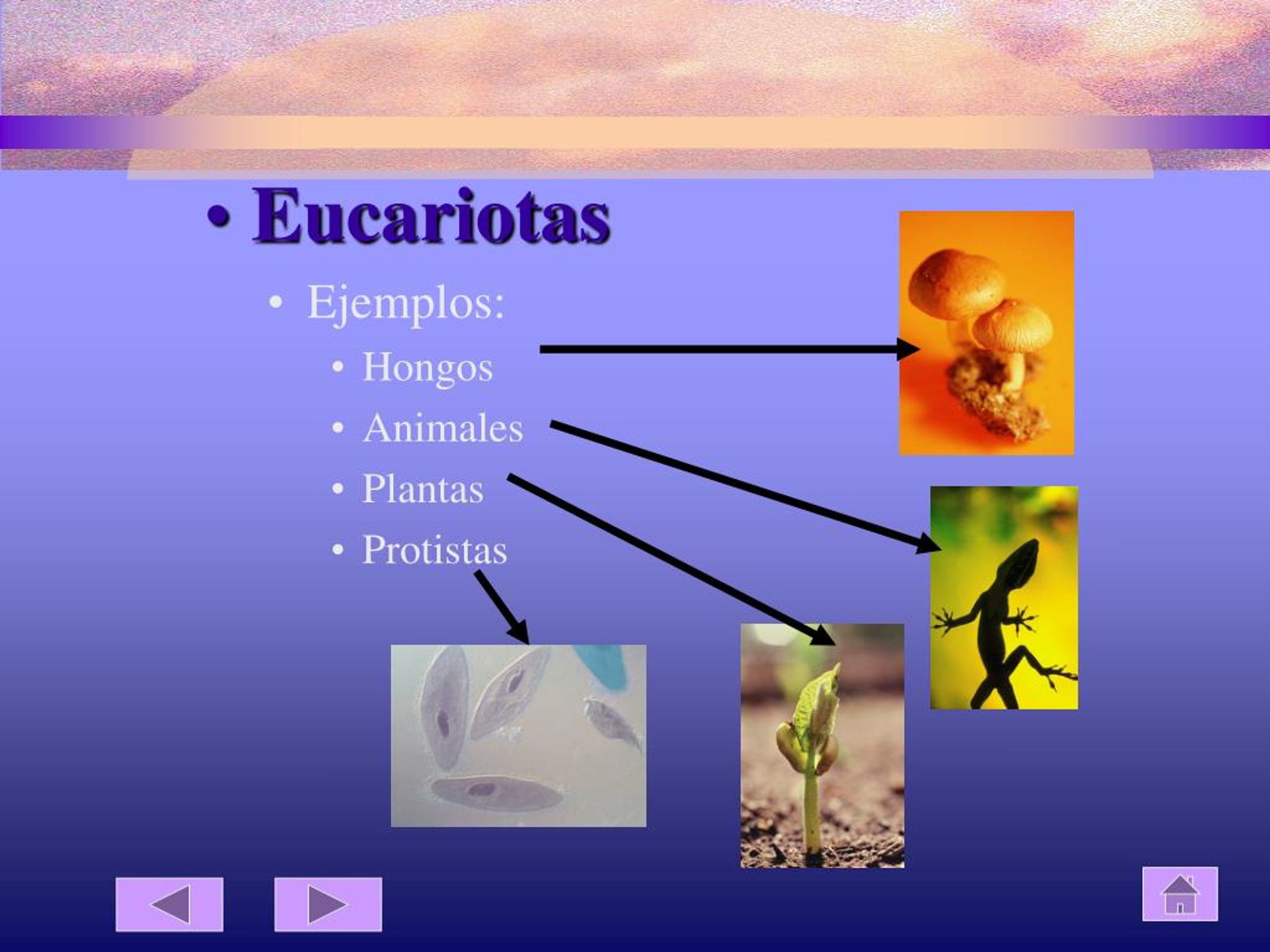 • Eucariotas

• Ejemplos:

• Hongos
• Animales
• Plantas
• Protistas